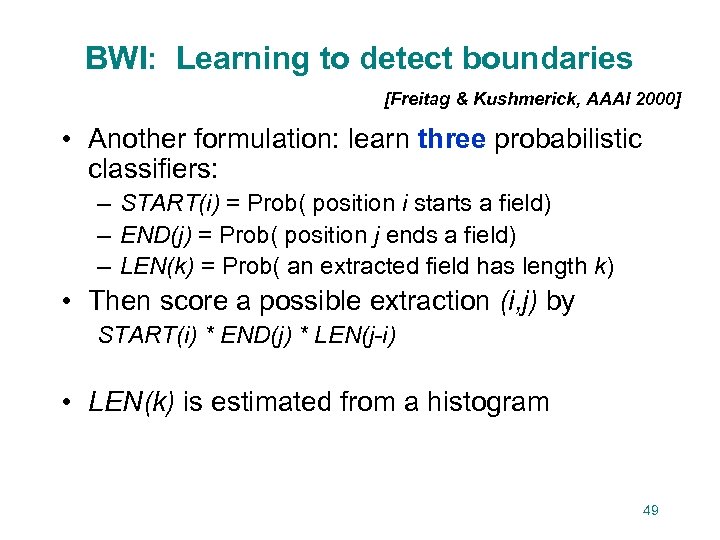 BWI: Learning to detect boundaries

[Freitag & Kushmerick, AAAI 2000]

• Another formulation: learn three probabilistic classifiers:
– START(i) = Prob( position i starts a field)
– END(j) = Prob( position j ends a field)
– LEN(k) = Prob( an extracted field has length k)
• Then score a possible extraction (i,j) by
START(i) * END(j) * LEN(j-i)

• LEN(k) is estimated from a histogram

49